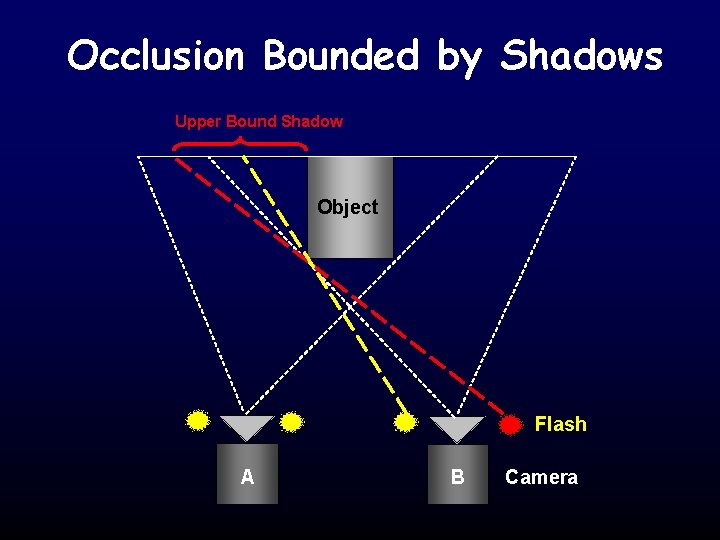 Occlusion Bounded by Shadows

Upper Bound Shadow

Object

Flash

A

B

Camera